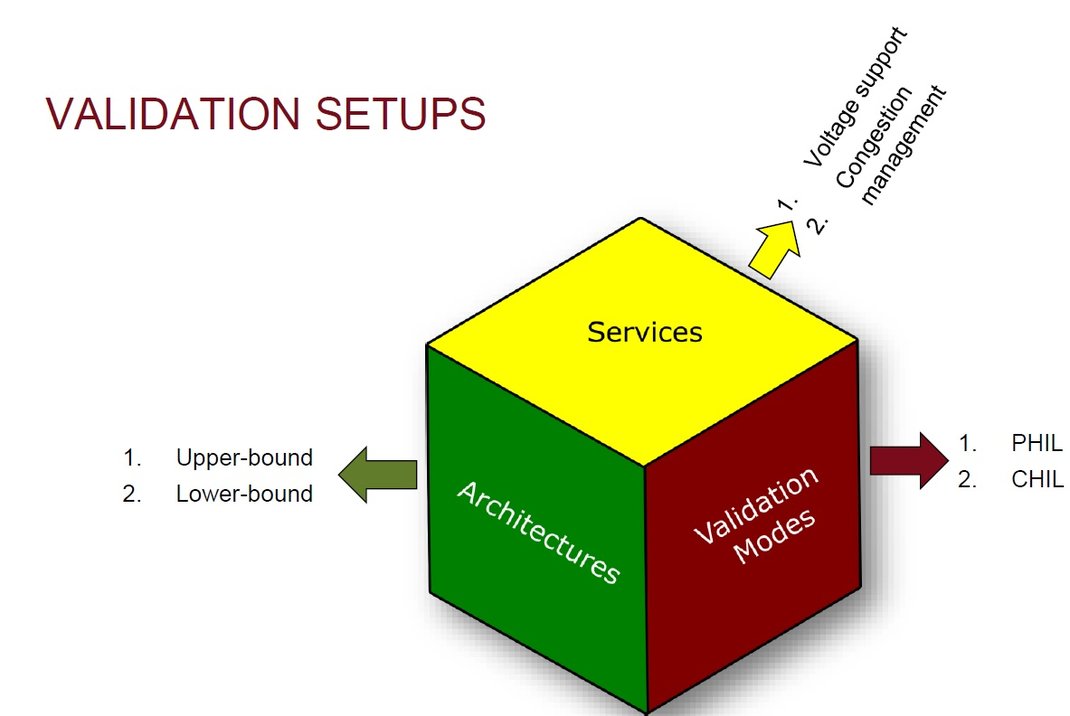 VALIDATION SETUPS

1. Voltage support
2. Congestion management

Services

1. Upper-bound
2. Lower-bound

Architectures

Validation Modes

1. PHIL
2. CHIL